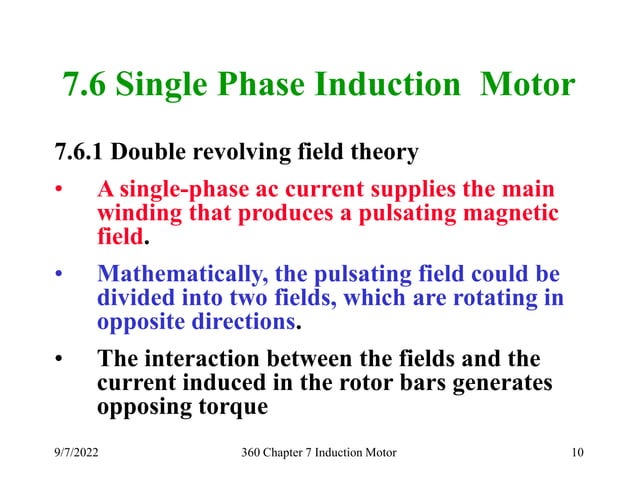 7.6 Single Phase Induction Motor

7.6.1 Double revolving field theory

• A single-phase ac current supplies the main winding that produces a pulsating magnetic field.

• Mathematically, the pulsating field could be divided into two fields, which are rotating in opposite directions.

• The interaction between the fields and the current induced in the rotor bars generates opposing torque

9/7/2022 360 Chapter 7 Induction Motor 10